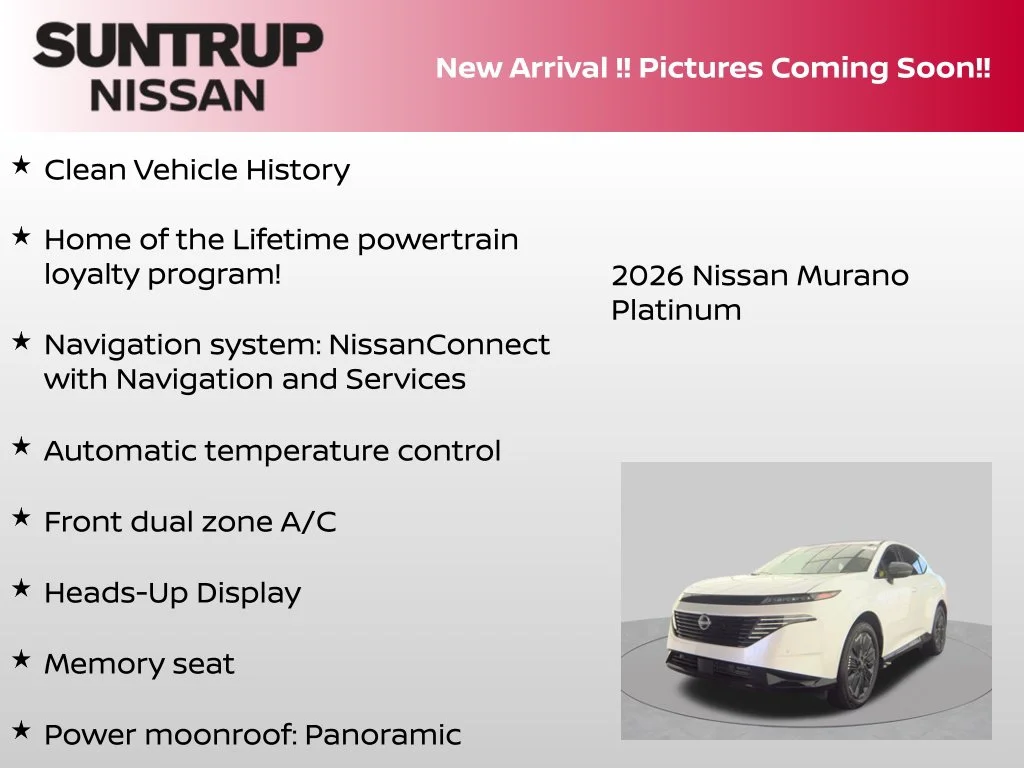 SUNTRUP
NISSAN

New Arrival !! Pictures Coming Soon!!

★ Clean Vehicle History

★ Home of the Lifetime powertrain loyalty program!

★ Navigation system: NissanConnect with Navigation and Services

★ Automatic temperature control

★ Front dual zone A/C

★ Heads-Up Display

★ Memory seat

★ Power moonroof: Panoramic

2026 Nissan Murano Platinum